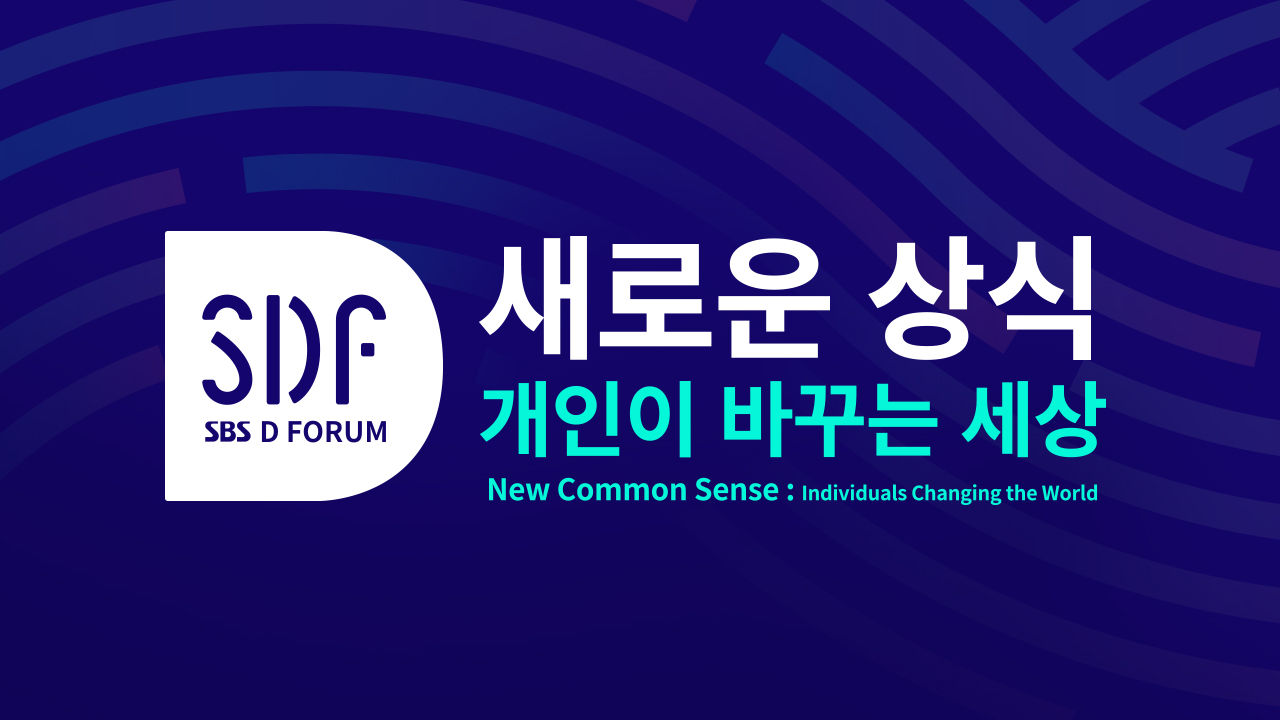 SDF
SBS D FORUM

새로운 상식
개인이 바꾸는 세상
New Common Sense : Individuals Changing the World